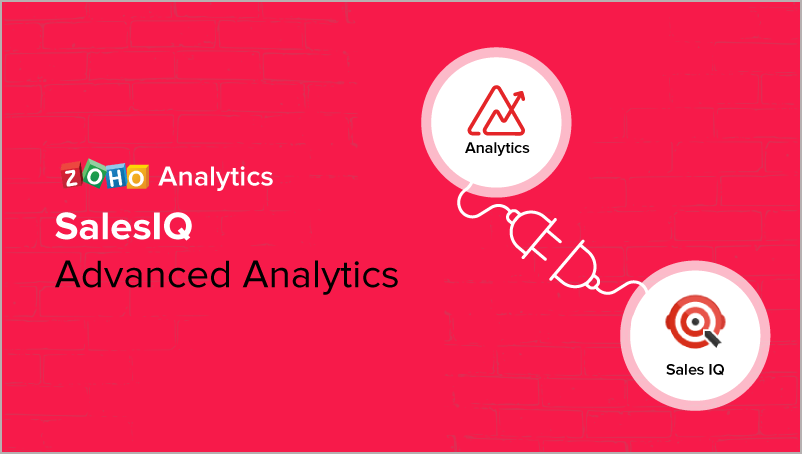 ZOHO Analytics
SalesIQ
Advanced Analytics

Analytics

Sales IQ